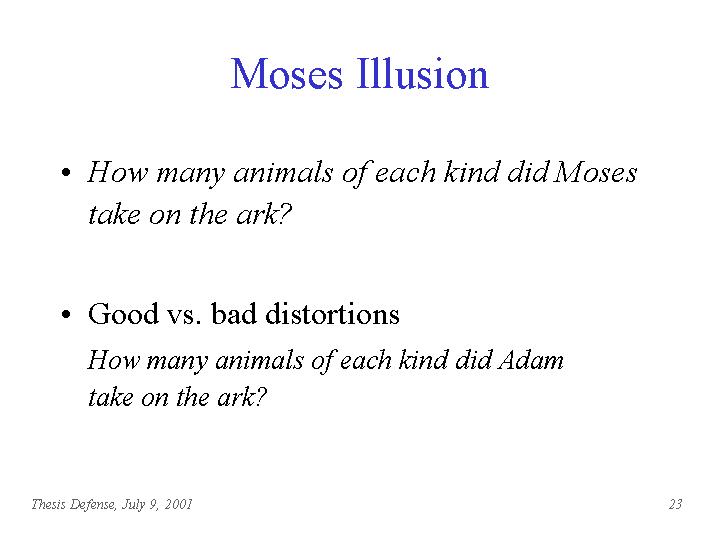 Moses Illusion

• How many animals of each kind did Moses take on the ark?

• Good vs. bad distortions

How many animals of each kind did Adam take on the ark?

Thesis Defense, July 9, 2001

23